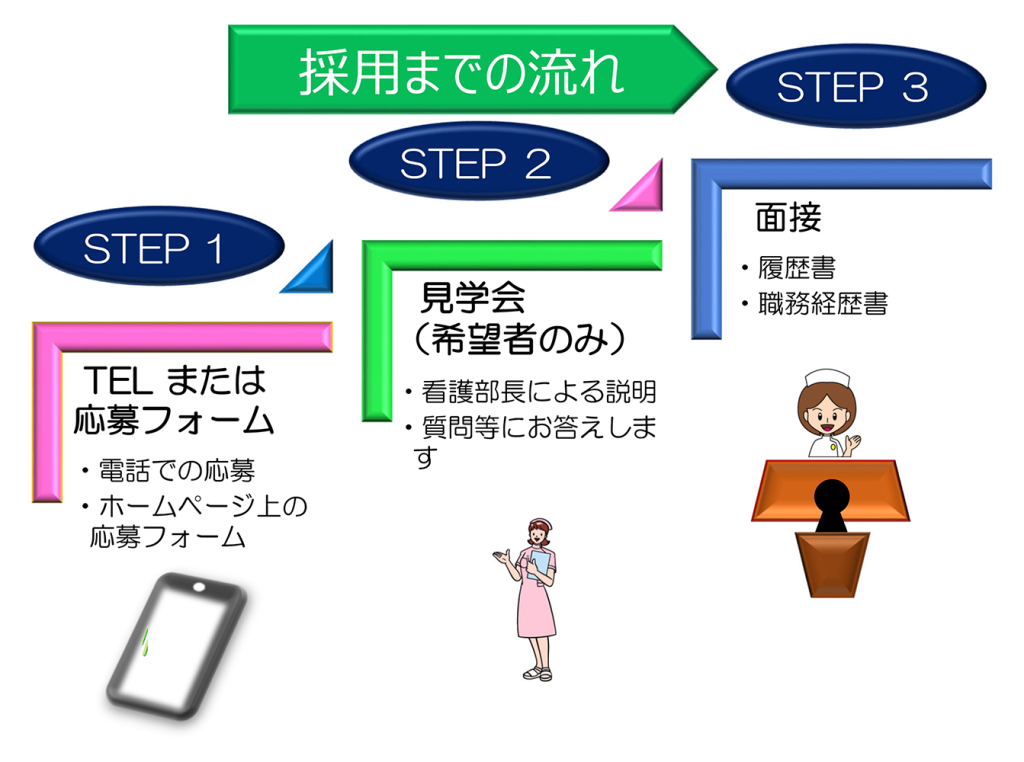 採用までの流れ

STEP 1

TEL または
応募フォーム

・電話での応募
・ホームページ上の応募フォーム

STEP 2

見学会
（希望者のみ）

・看護部長による説明
・質問等にお答えします

STEP 3

面接

・履歴書
・職務経歴書